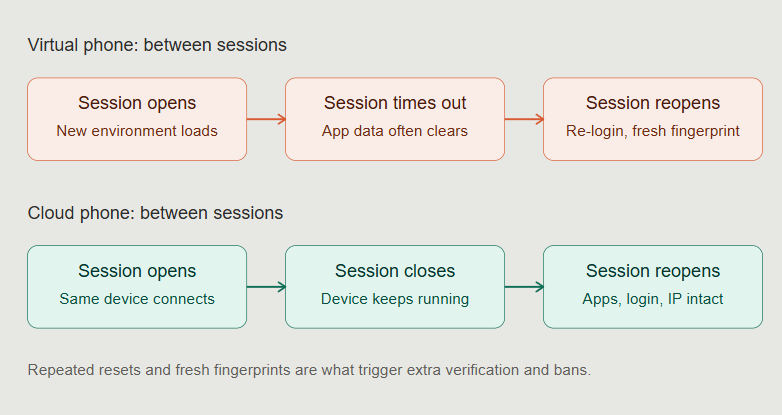 Virtual phone: between sessions

Session opens
New environment loads

Session times out
App data often clears

Session reopens
Re-login, fresh fingerprint

Cloud phone: between sessions

Session opens
Same device connects

Session closes
Device keeps running

Session reopens
Apps, login, IP intact

Repeated resets and fresh fingerprints are what trigger extra verification and bans.